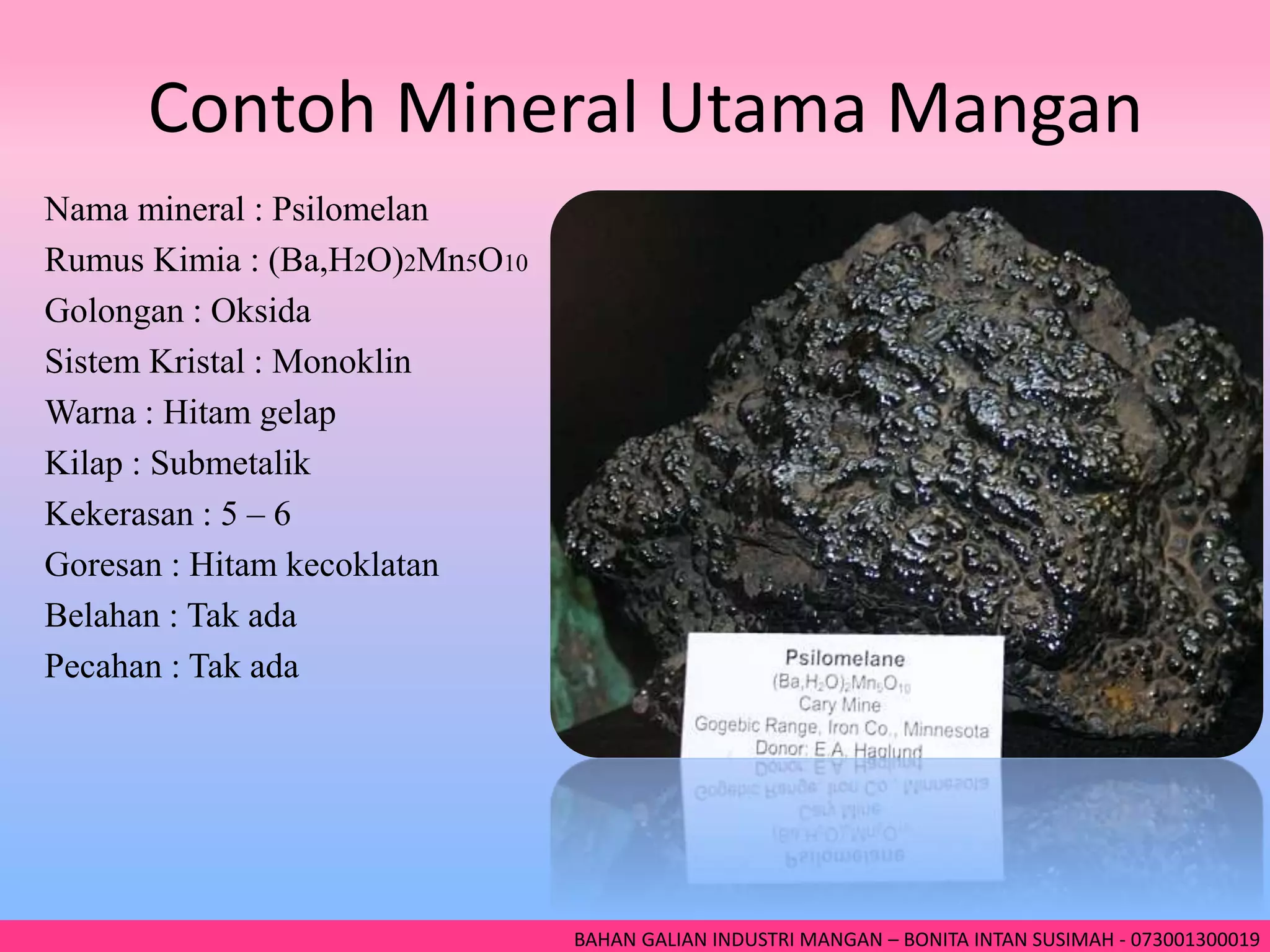 Contoh Mineral Utama Mangan

Nama mineral : Psilomelan

Rumus Kimia : $(Ba,H_2O)_2Mn_5O_{10}$

Golongan : Oksida

Sistem Kristal : Monoklin

Warna : Hitam gelap

Kilap : Submetalik

Kekerasan : 5 – 6

Goresan : Hitam kecoklatan

Belahan : Tak ada

Pecahan : Tak ada

Psilomelane
$(Ba,H_2O)_2Mn_5O_{10}$
Cary Mine
Gogebic Range, Iron Co., Minnesota
Donor: E.A. Haglund

BAHAN GALIAN INDUSTRI MANGAN – BONITA INTAN SUSIMAH - 073001300019